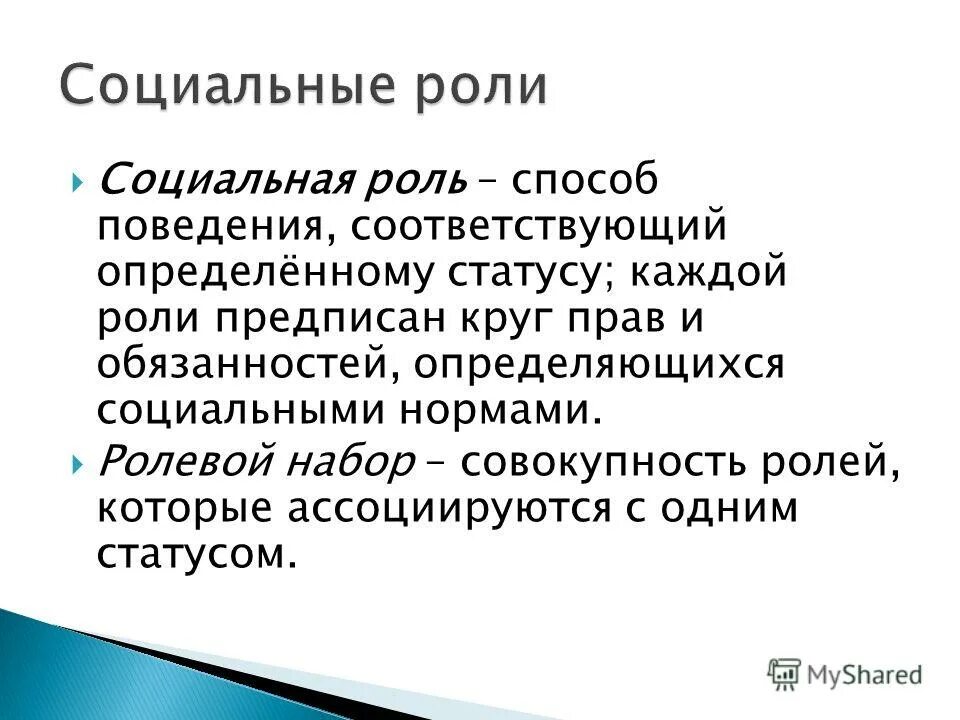 Социальные роли

Социальная роль – способ поведения, соответствующий определённому статусу; каждой роли предписан круг прав и обязанностей, определяющихся социальными нормами.

Ролевой набор – совокупность ролей, которые ассоциируются с одним статусом.

MyShared